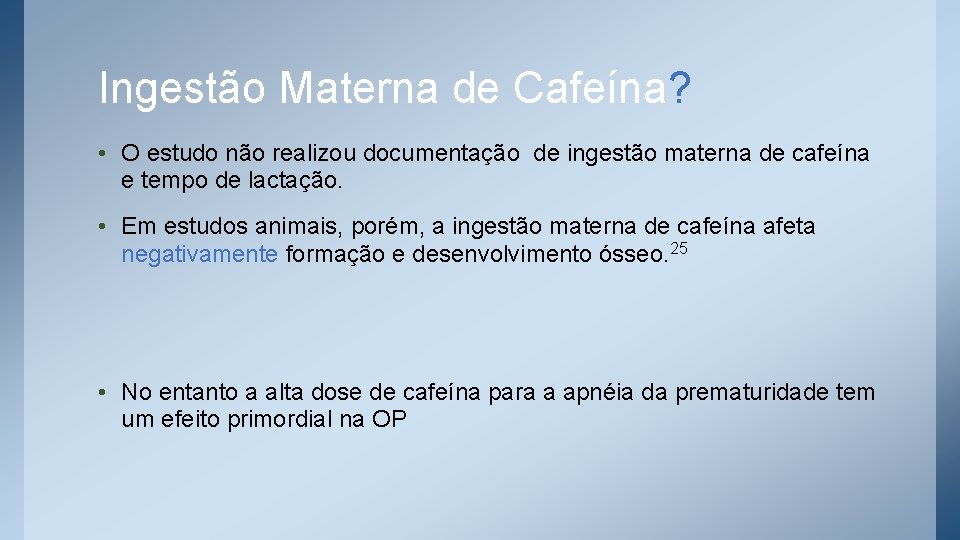 Ingestão Materna de Cafeína?

• O estudo não realizou documentação de ingestão materna de cafeína e tempo de lactação.

• Em estudos animais, porém, a ingestão materna de cafeína afeta negativamente formação e desenvolvimento ósseo.$^{25}$

• No entanto a alta dose de cafeína para a apnéia da prematuridade tem um efeito primordial na OP